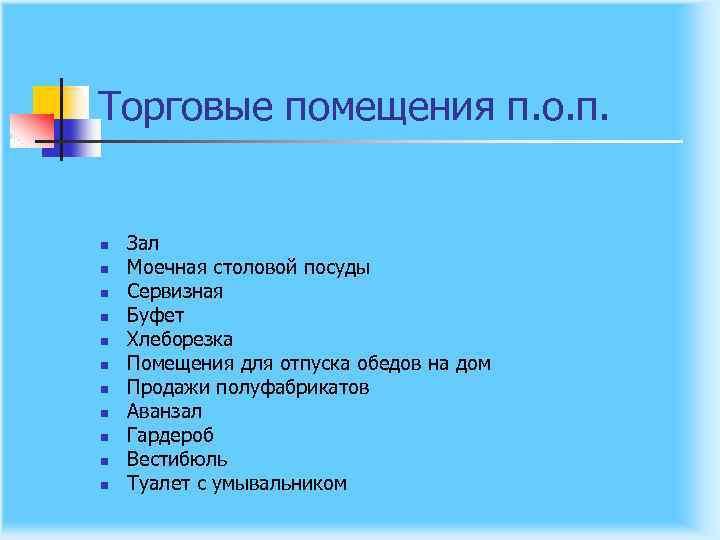 Торговые помещения п.о.п.

- Зал
- Моечная столовой посуды
- Сервизная
- Буфет
- Хлеборезка
- Помещения для отпуска обедов на дом
- Продажи полуфабрикатов
- Аванзал
- Гардероб
- Вестибюль
- Туалет с умывальником